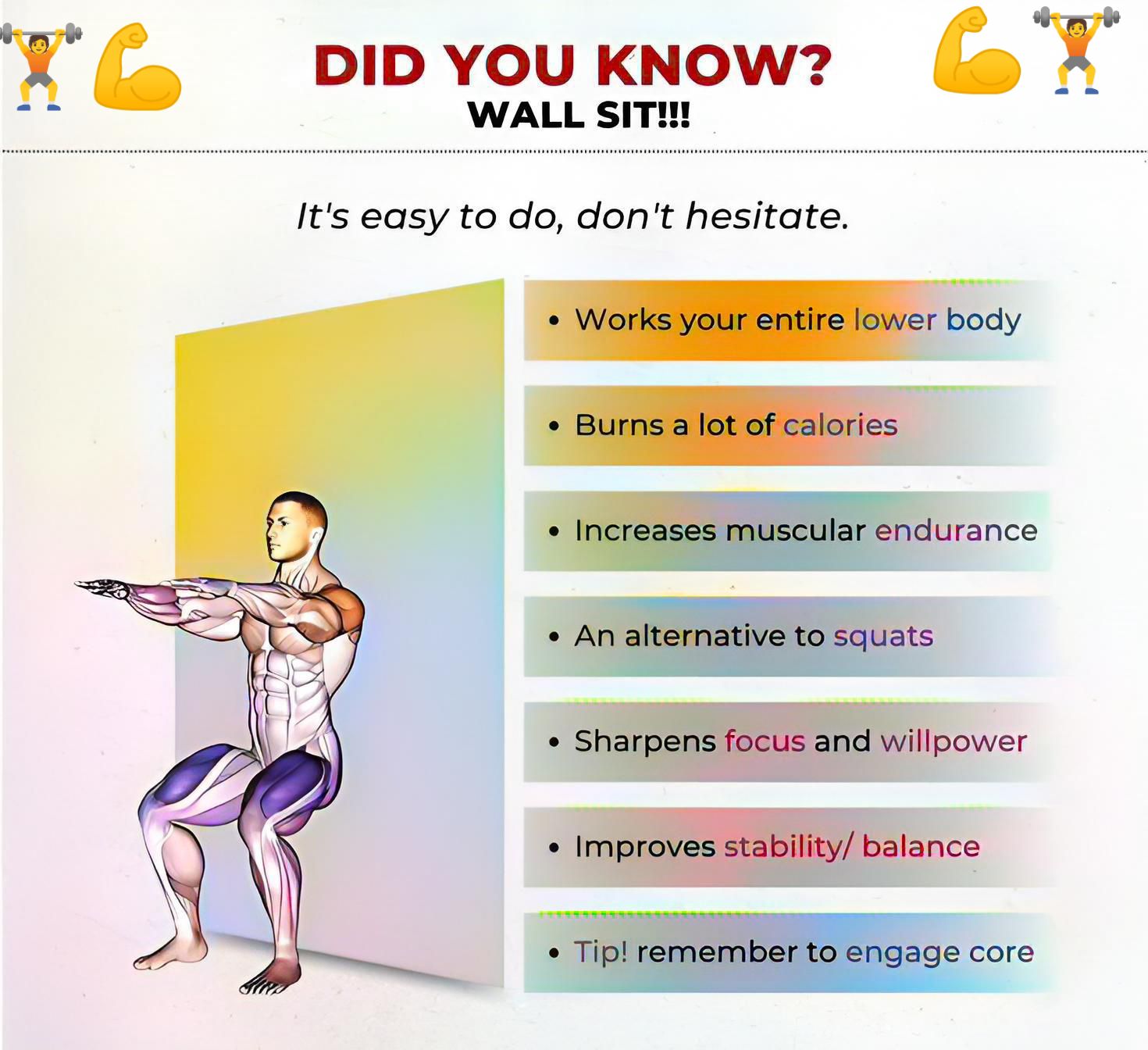 DID YOU KNOW?
WALL SIT!!!

It's easy to do, don't hesitate.

• Works your entire lower body

• Burns a lot of calories

• Increases muscular endurance

• An alternative to squats

• Sharpens focus and willpower

• Improves stability/ balance

• Tip! remember to engage core